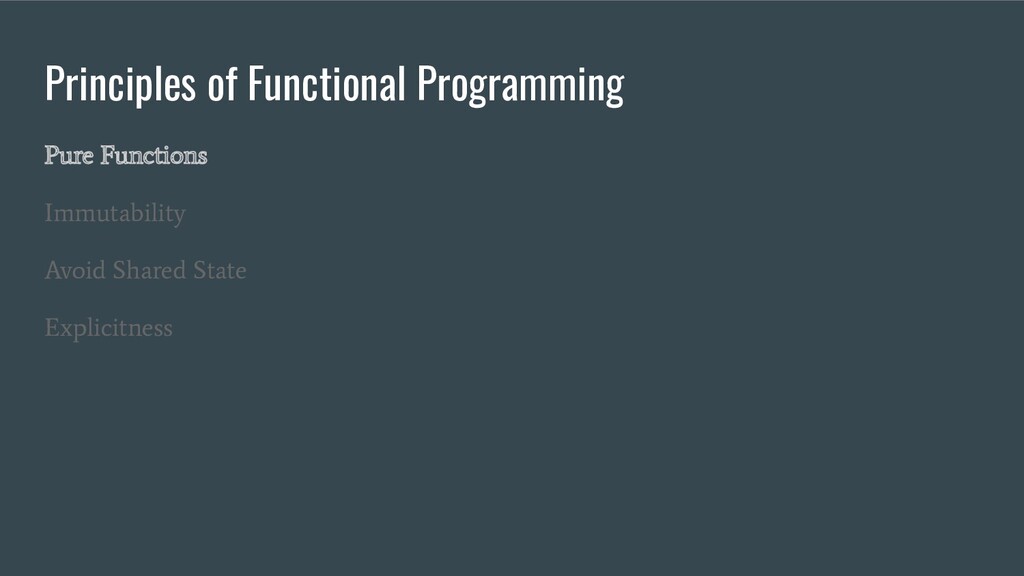 Principles of Functional Programming

Pure Functions

Immutability

Avoid Shared State

Explicitness